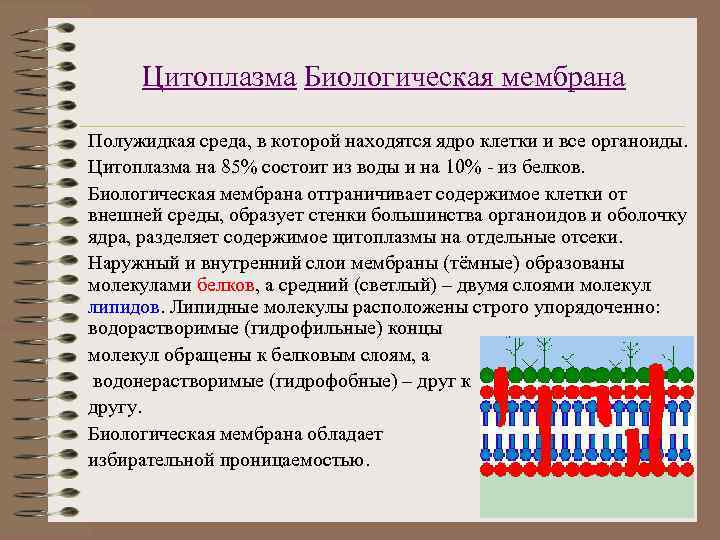 Цитоплазма Биологическая мембрана

Полужидкая среда, в которой находятся ядро клетки и все органоиды.

Цитоплазма на 85% состоит из воды и на 10% - из белков.

Биологическая мембрана отграничивает содержимое клетки от внешней среды, образует стенки большинства органоидов и оболочку ядра, разделяет содержимое цитоплазмы на отдельные отсеки.

Наружный и внутренний слои мембраны (тёмные) образованы молекулами белков, а средний (светлый) – двумя слоями молекул липидов. Липидные молекулы расположены строго упорядоченно: водорастворимые (гидрофильные) концы молекул обращены к белковым слоям, а водонерастворимые (гидрофобные) – друг к другу.

Биологическая мембрана обладает избирательной проницаемостью.